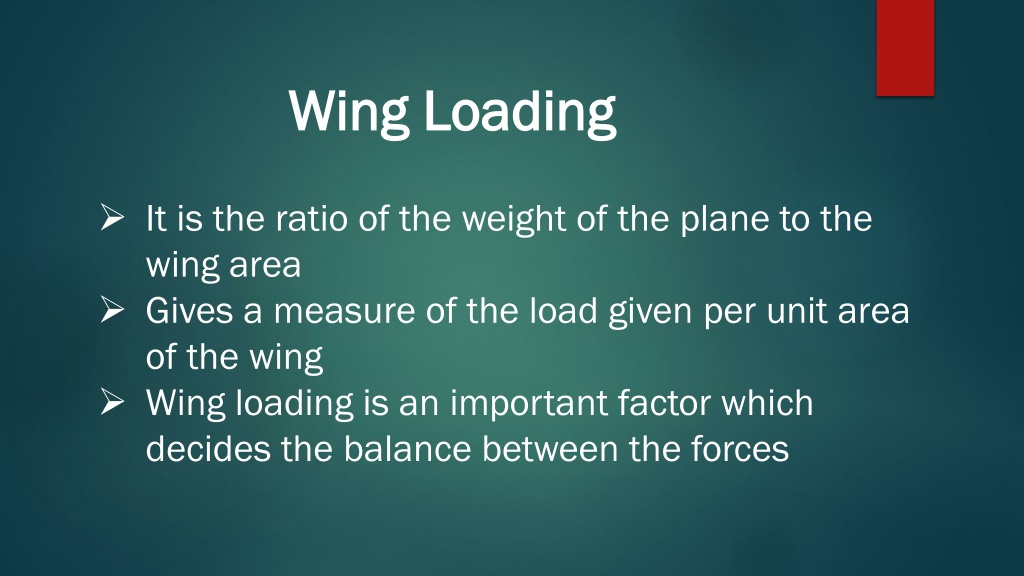 Wing Loading

➢ It is the ratio of the weight of the plane to the wing area
➢ Gives a measure of the load given per unit area of the wing
➢ Wing loading is an important factor which decides the balance between the forces